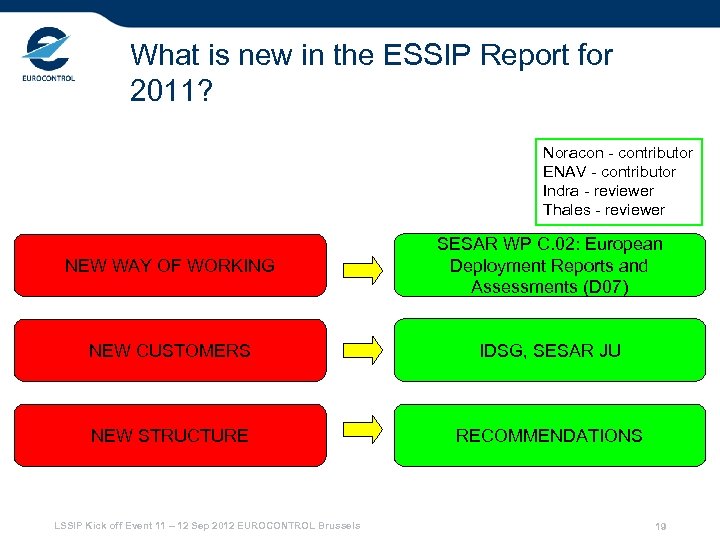 EUROCONTROL

What is new in the ESSIP Report for 2011?

Noracon - contributor
ENAV - contributor
Indra - reviewer
Thales - reviewer

NEW WAY OF WORKING

SESAR WP C.02: European Deployment Reports and Assessments (D07)

NEW CUSTOMERS

IDSG, SESAR JU

NEW STRUCTURE

RECOMMENDATIONS

LSSIP Kick off Event 11 – 12 Sep 2012 EUROCONTROL Brussels

19